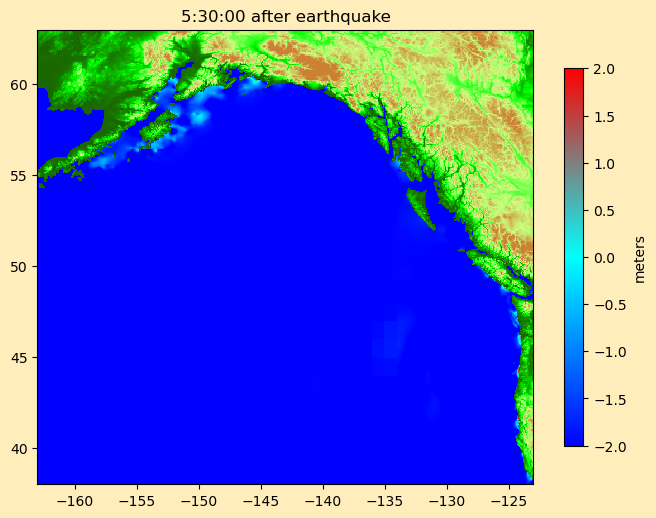 5:30:00 after earthquake

60
55
50
45
40

−160 −155 −150 −145 −140 −135 −130 −125

2.0
1.5
1.0
0.5
0.0
−0.5
−1.0
−1.5
−2.0

meters